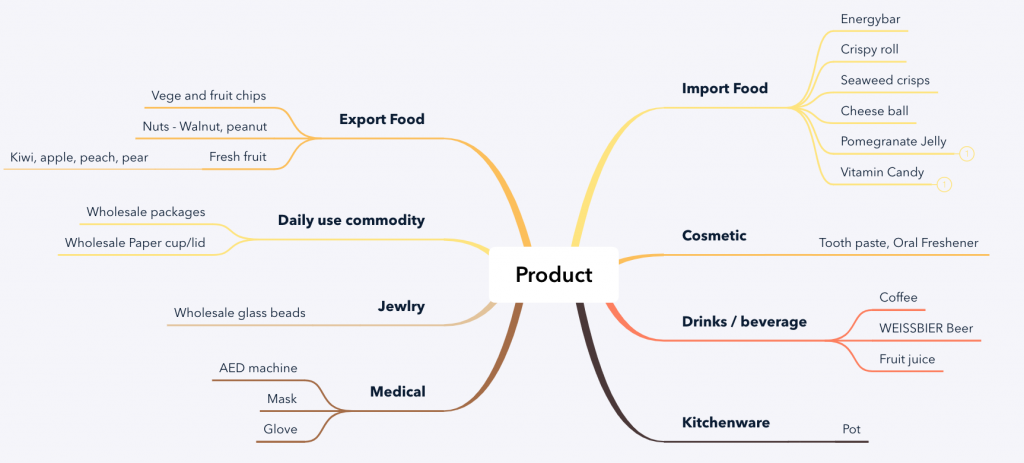 Product

Export Food
Vege and fruit chips
Nuts - Walnut, peanut
Fresh fruit
Kiwi, apple, peach, pear

Daily use commodity
Wholesale packages
Wholesale Paper cup/lid

Jewlry
Wholesale glass beads

Medical
AED machine
Mask
Glove

Import Food
Energybar
Crispy roll
Seaweed crisps
Cheese ball
Pomegranate Jelly
1
Vitamin Candy
1

Cosmetic
Tooth paste, Oral Freshener

Drinks / beverage
Coffee
WEISSBIER Beer
Fruit juice

Kitchenware
Pot